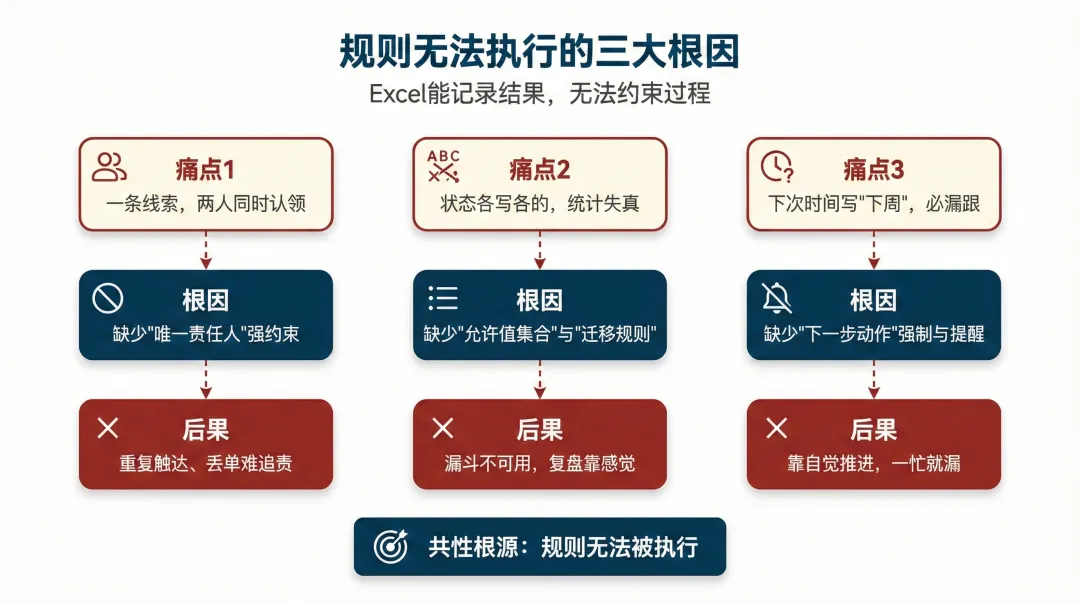 规则无法执行的三大根因

Excel能记录结果，无法约束过程

痛点1
一条线索，两人同时认领

根因
缺少"唯一责任人"强约束

后果
重复触达、丢单难追责

ABC

痛点2
状态各写各的，统计失真

根因
缺少"允许值集合"与"迁移规则"

后果
漏斗不可用，复盘靠感觉

痛点3
下次时间写"下周"，必漏跟

根因
缺少"下一步动作"强制与提醒

后果
靠自觉推进，一忙就漏

共性根源：规则无法被执行